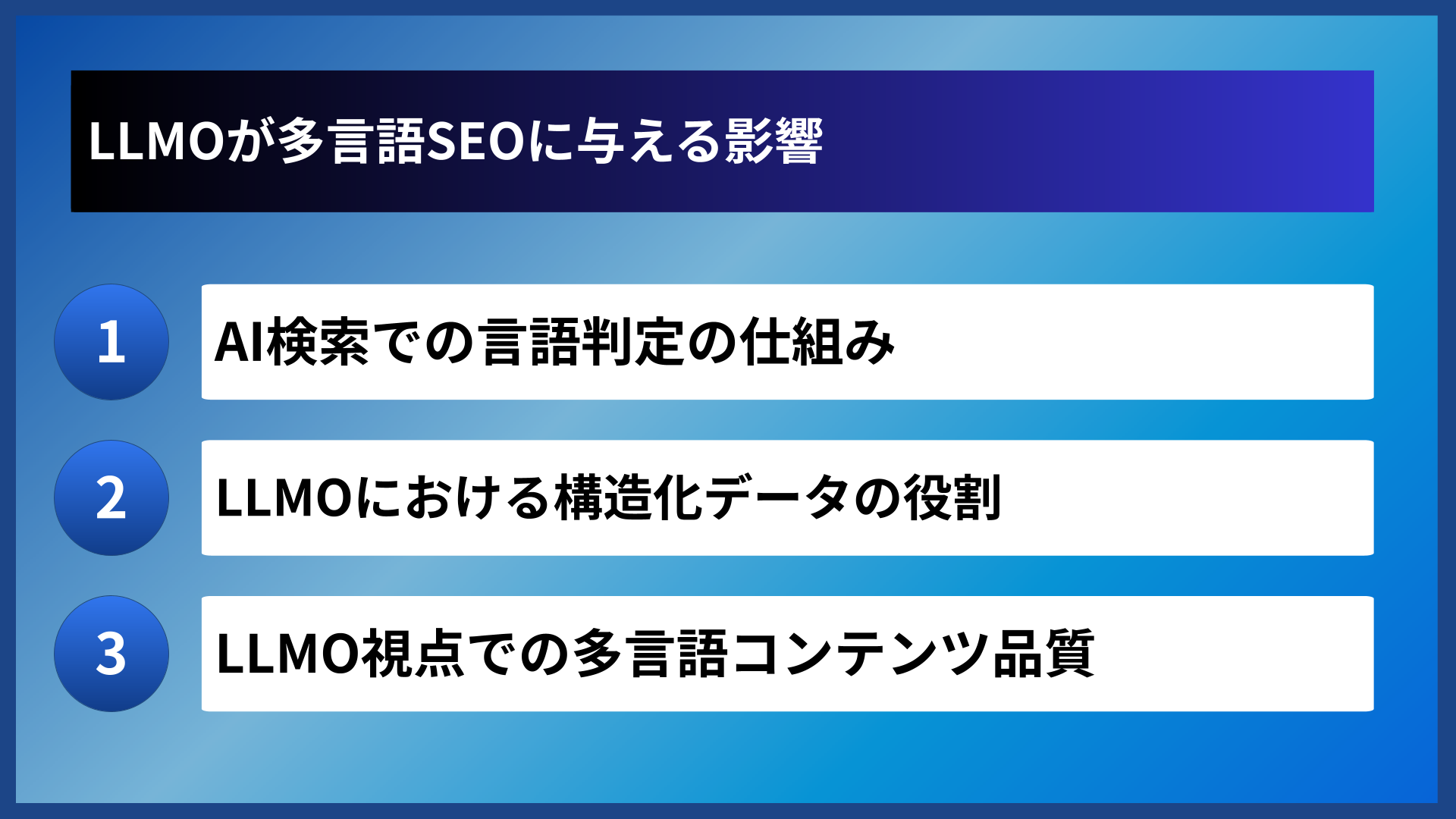 LLMOが多言語SEOに与える影響

1 AI検索での言語判定の仕組み

2 LLMOにおける構造化データの役割

3 LLMO視点での多言語コンテンツ品質